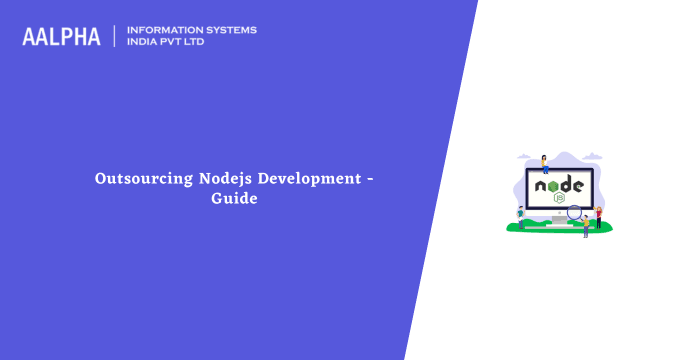 AALPHA | INFORMATION SYSTEMS INDIA PVT LTD

Outsourcing Nodejs Development - Guide

node
JS